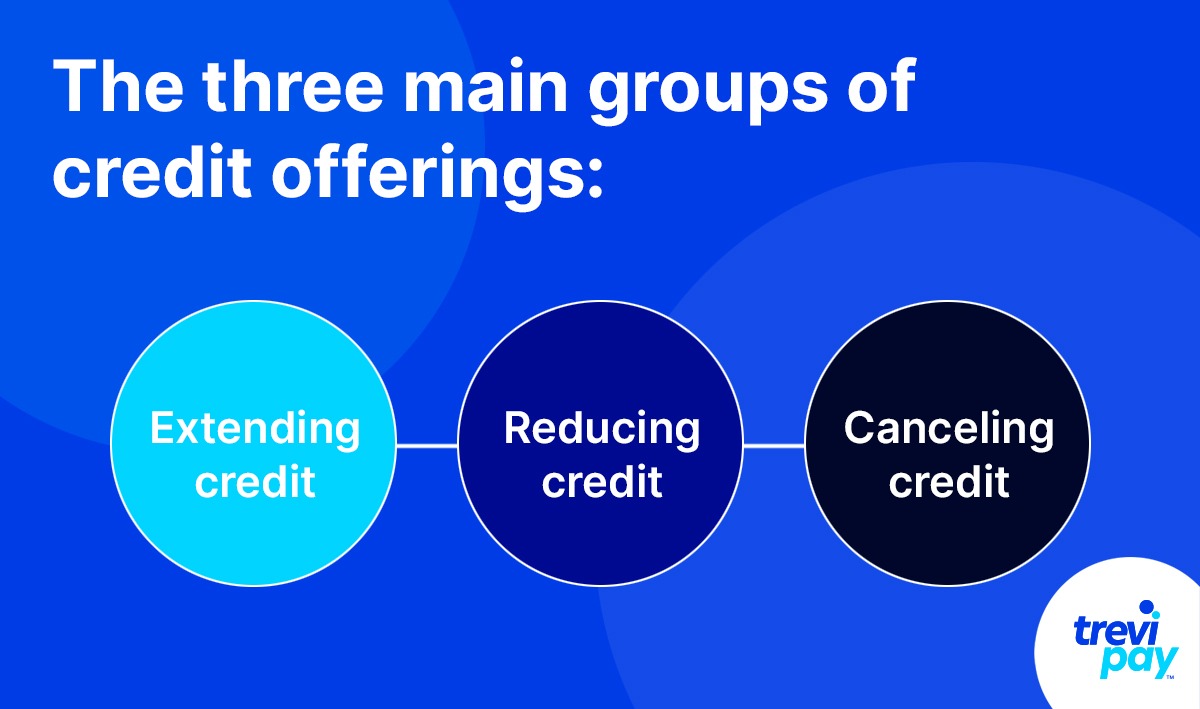 The three main groups of credit offerings:

Extending credit

Reducing credit

Canceling credit

trevi pay™